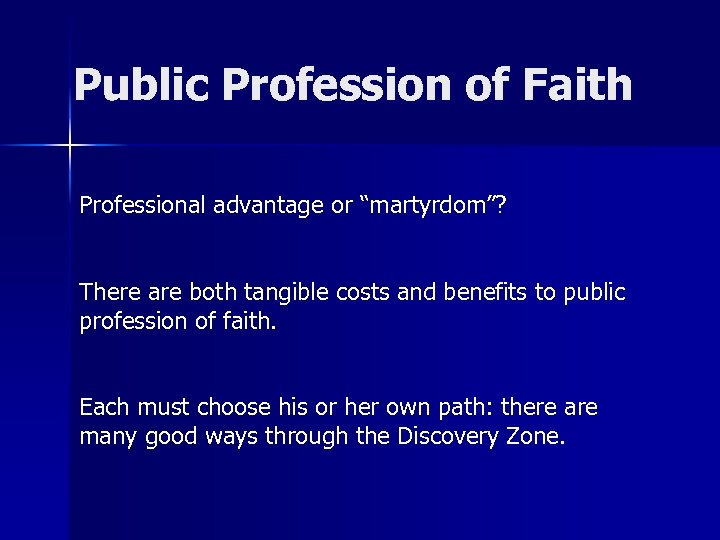 Public Profession of Faith

Professional advantage or “martyrdom”?

There are both tangible costs and benefits to public profession of faith.

Each must choose his or her own path: there are many good ways through the Discovery Zone.